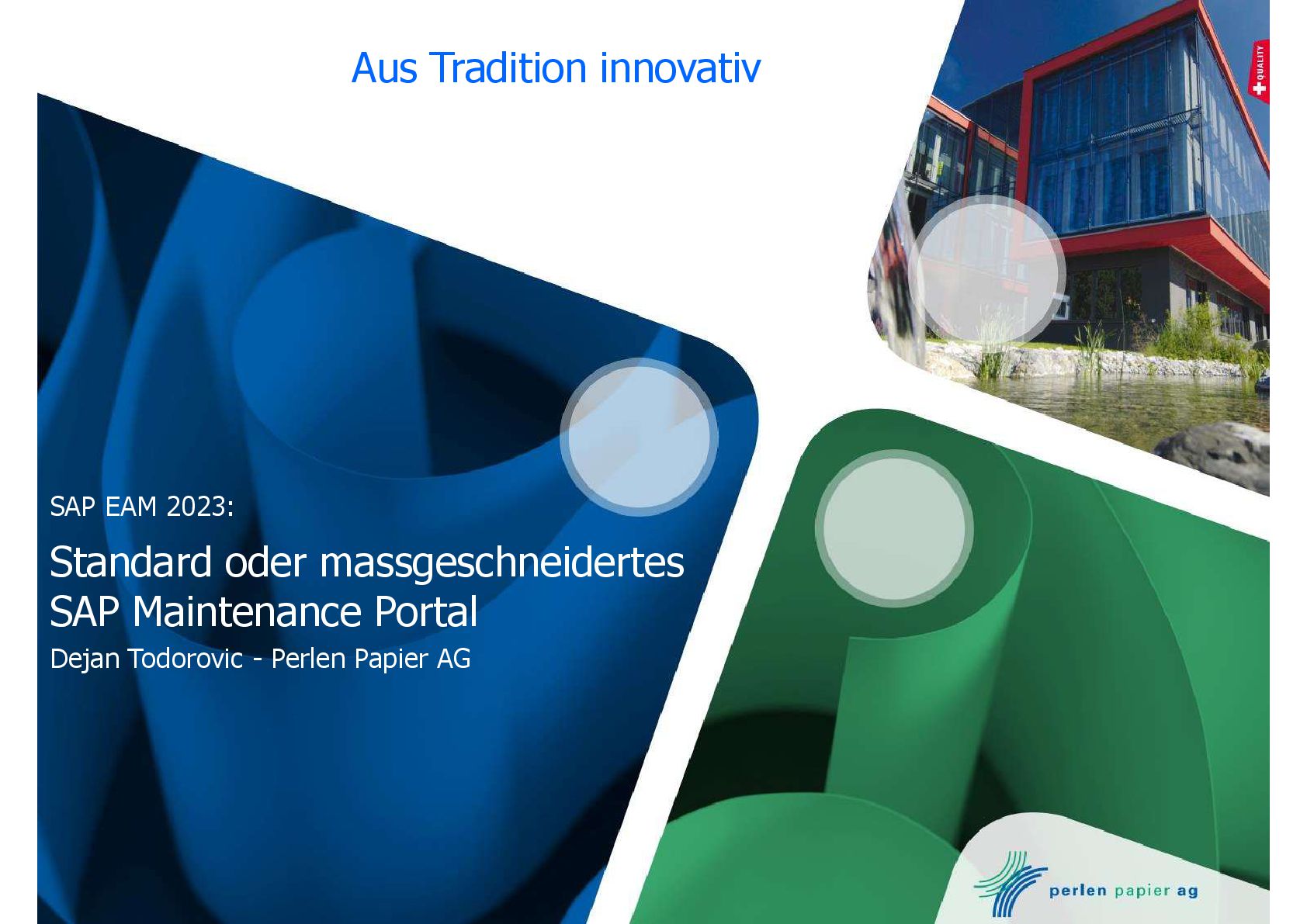 Aus Tradition innovativ

QUALITY

SAP EAM 2023:

Standard oder massgeschneidertes SAP Maintenance Portal

Dejan Todorovic - Perlen Papier AG

perlen papier ag